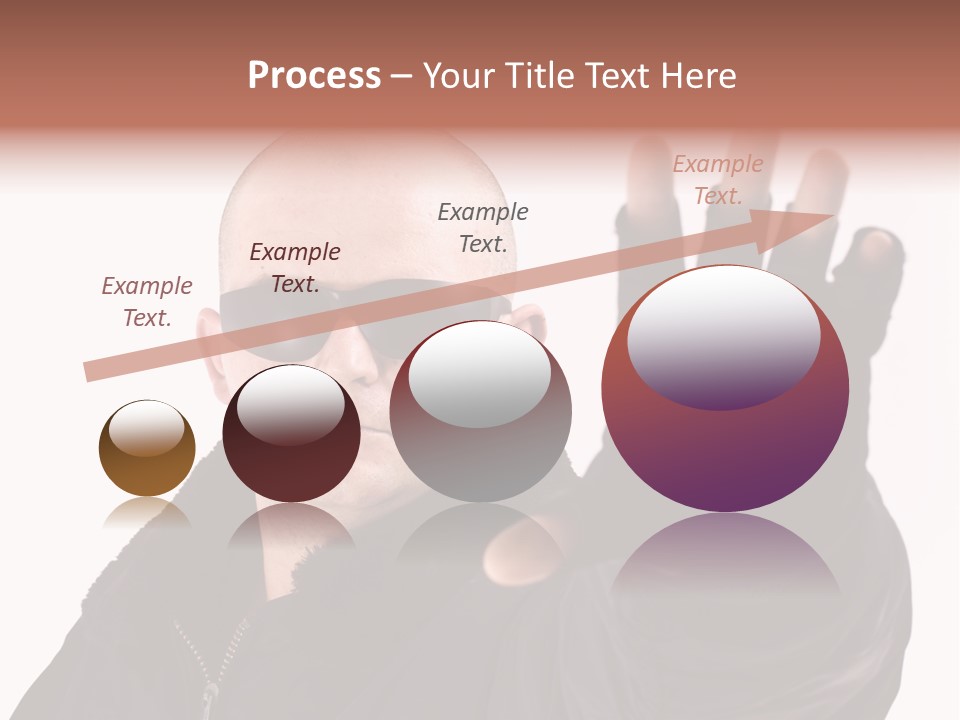 Process – Your Title Text Here

Example Text.

Example Text.

Example Text.

Example Text.